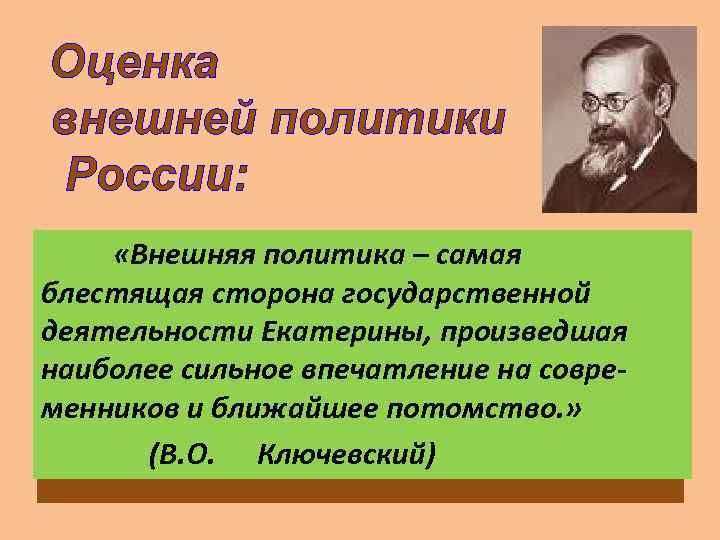 Оценка внешней политики России:

«Внешняя политика – самая блестящая сторона государственной деятельности Екатерины, произведшая наиболее сильное впечатление на современников и ближайшее потомство.»

(В.О. Ключевский)